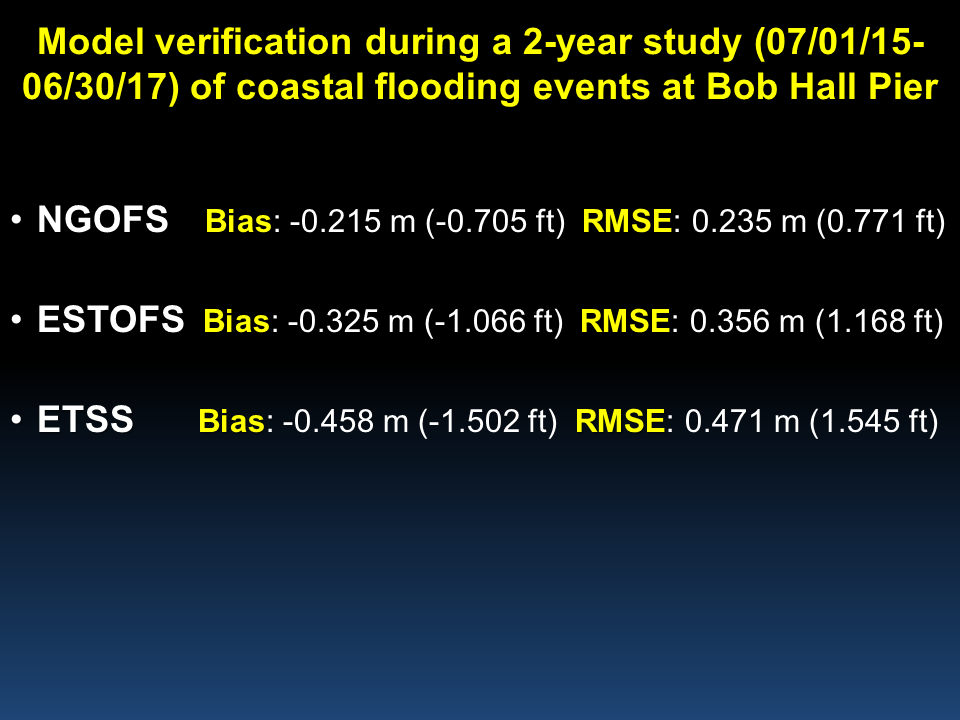 Model verification during a 2-year study (07/01/15-06/30/17) of coastal flooding events at Bob Hall Pier

• NGOFS Bias: -0.215 m (-0.705 ft) RMSE: 0.235 m (0.771 ft)

• ESTOFS Bias: -0.325 m (-1.066 ft) RMSE: 0.356 m (1.168 ft)

• ETSS Bias: -0.458 m (-1.502 ft) RMSE: 0.471 m (1.545 ft)